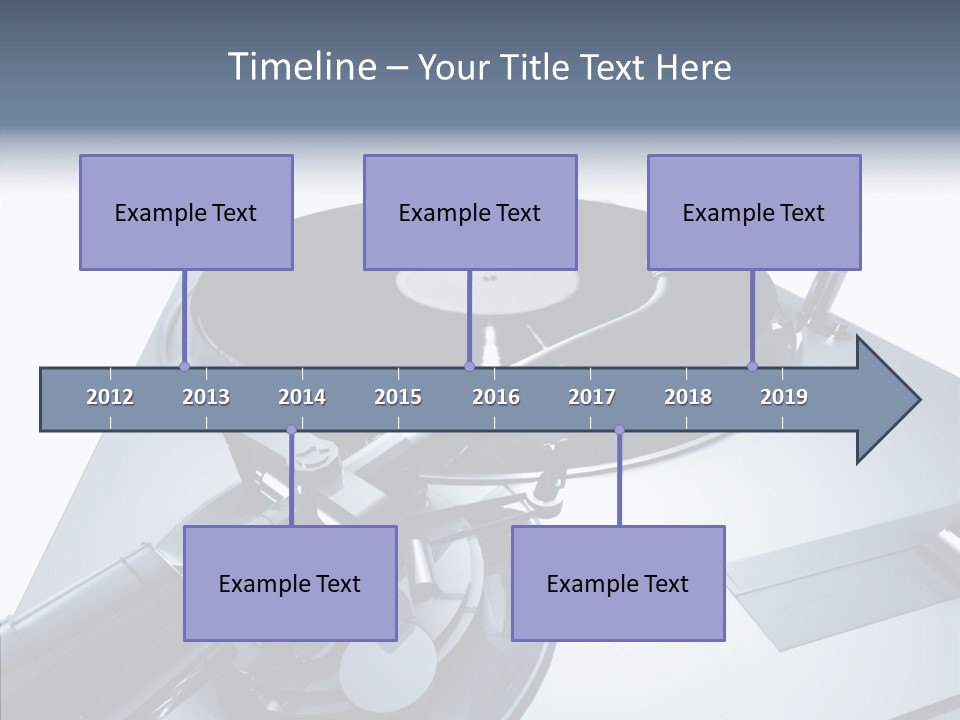 Timeline – Your Title Text Here

Example Text

Example Text

Example Text

2012 2013 2014 2015 2016 2017 2018 2019

Example Text

Example Text